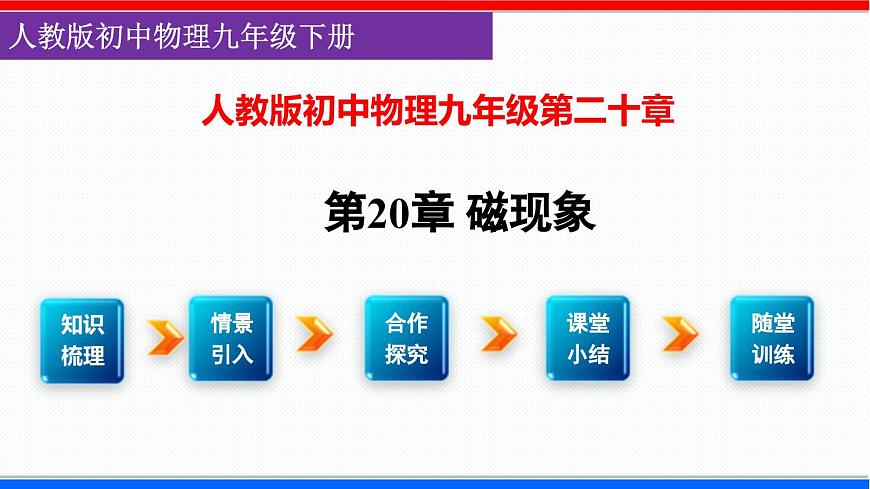 人教版初中物理九年级下册

人教版初中物理九年级第二十章

第20章 磁现象

知识梳理

情景引入

合作探究

课堂小结

随堂训练